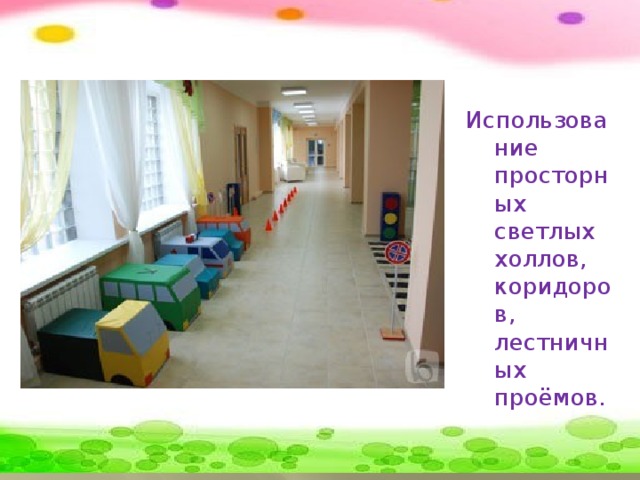 Использование просторных светлых холлов, коридоров, лестничных проёмов.